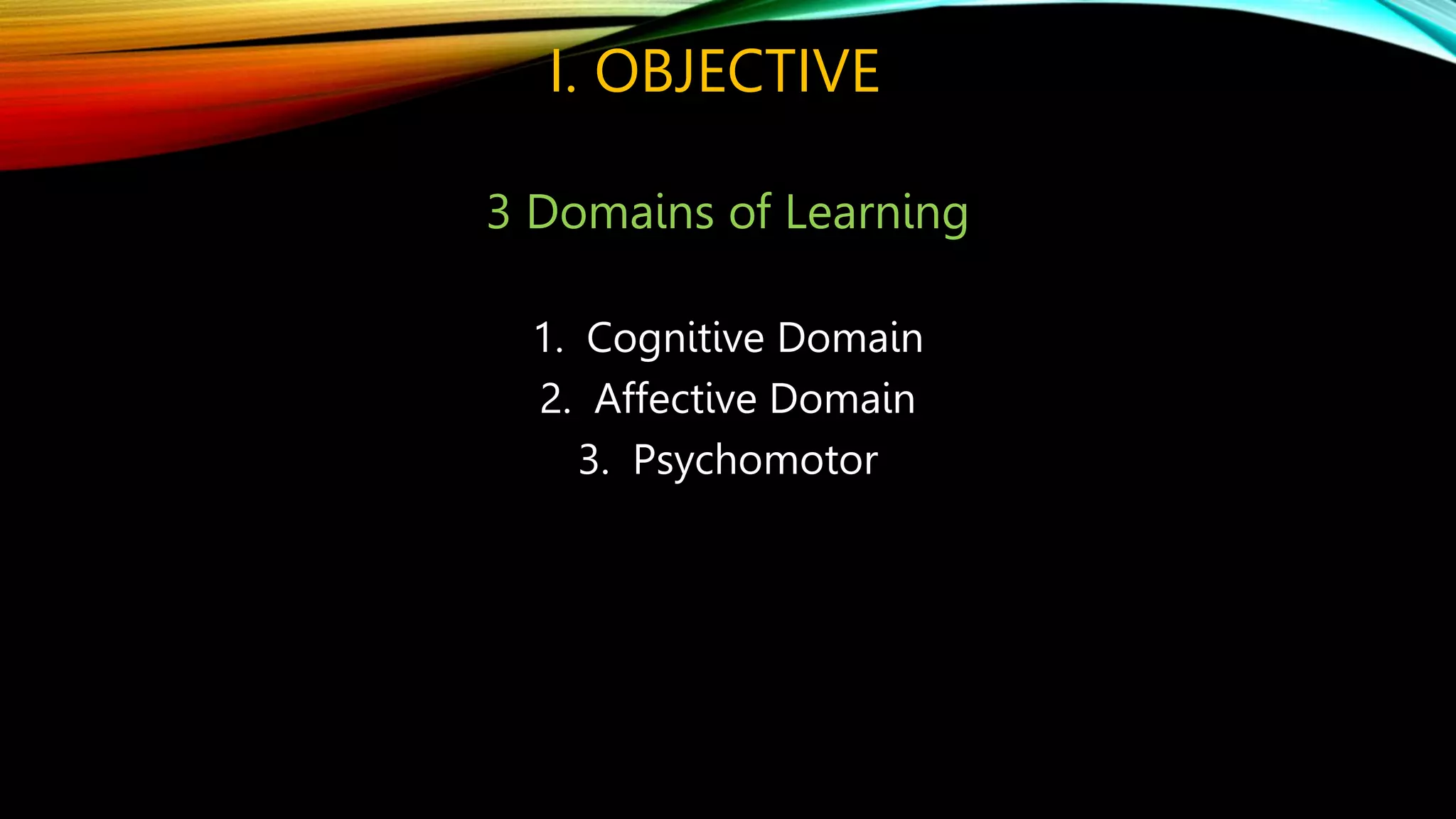 I. OBJECTIVE

3 Domains of Learning

1. Cognitive Domain
2. Affective Domain
3. Psychomotor